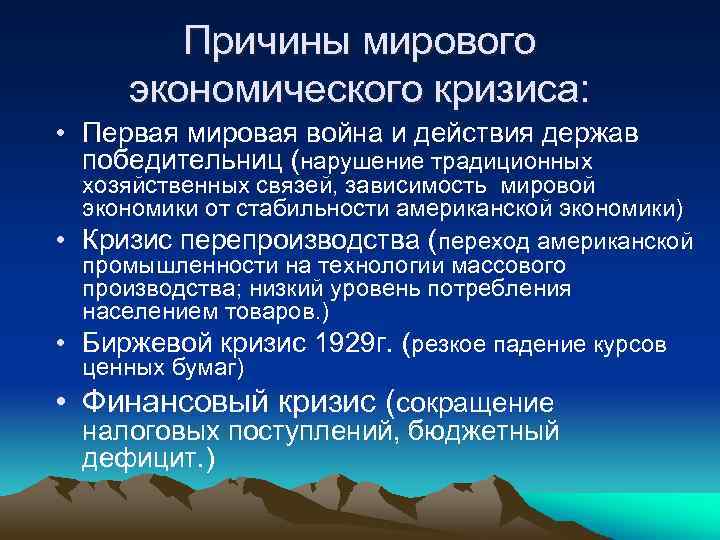 Причины мирового экономического кризиса:

• Первая мировая война и действия держав победительниц (нарушение традиционных хозяйственных связей, зависимость мировой экономики от стабильности американской экономики)

• Кризис перепроизводства (переход американской промышленности на технологии массового производства; низкий уровень потребления населением товаров.)

• Биржевой кризис 1929г. (резкое падение курсов ценных бумаг)

• Финансовый кризис (сокращение налоговых поступлений, бюджетный дефицит.)